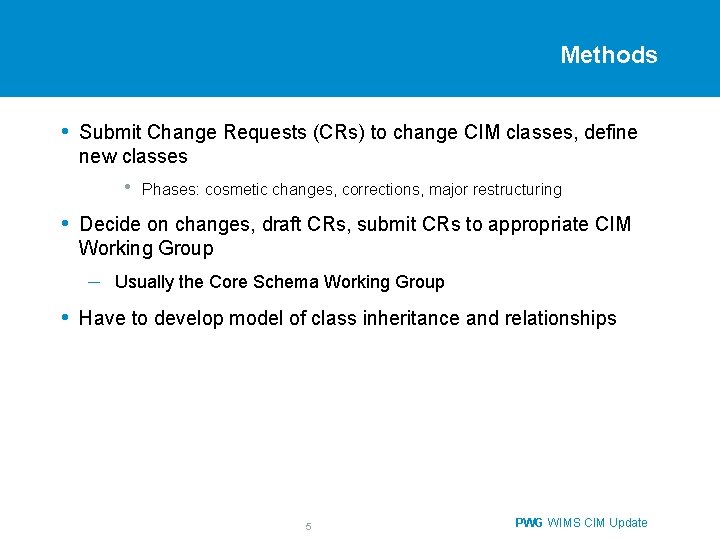 Methods

• Submit Change Requests (CRs) to change CIM classes, define new classes

• Phases: cosmetic changes, corrections, major restructuring

• Decide on changes, draft CRs, submit CRs to appropriate CIM Working Group

– Usually the Core Schema Working Group

• Have to develop model of class inheritance and relationships

5

PWG WIMS CIM Update